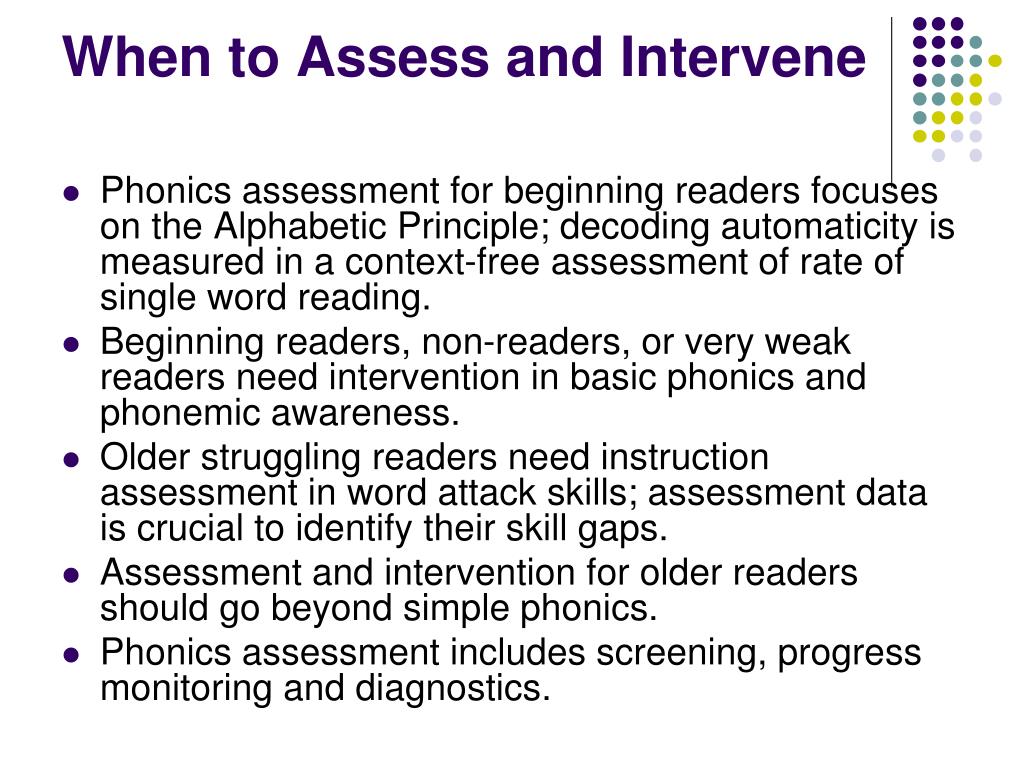 When to Assess and Intervene

- Phonics assessment for beginning readers focuses on the Alphabetic Principle; decoding automaticity is measured in a context-free assessment of rate of single word reading.
- Beginning readers, non-readers, or very weak readers need intervention in basic phonics and phonemic awareness.
- Older struggling readers need instruction assessment in word attack skills; assessment data is crucial to identify their skill gaps.
- Assessment and intervention for older readers should go beyond simple phonics.
- Phonics assessment includes screening, progress monitoring and diagnostics.